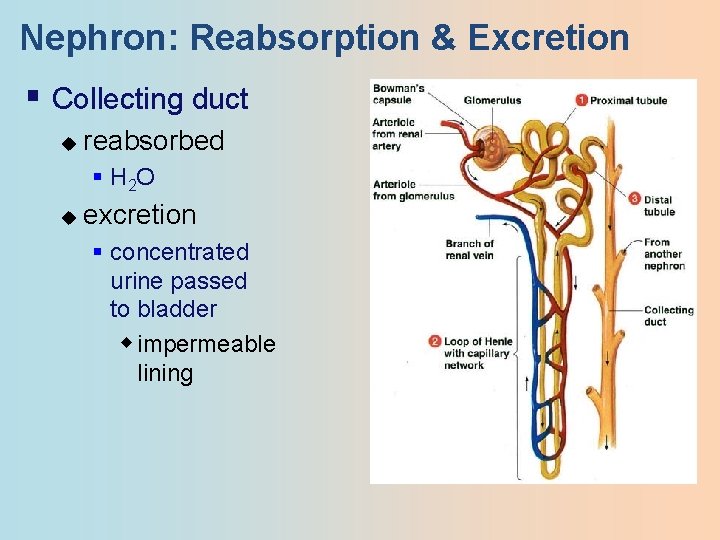 Nephron: Reabsorption & Excretion

Collecting duct

reabsorbed

$H_2O$

excretion

concentrated urine passed to bladder

impermeable lining

Bowman's capsule

Glomerulus

1 Proximal tubule

Arteriole from renal artery

Arteriole from glomerulus

3 Distal tubule

Branch of renal vein

From another nephron

Collecting duct

2 Loop of Henle with capillary network